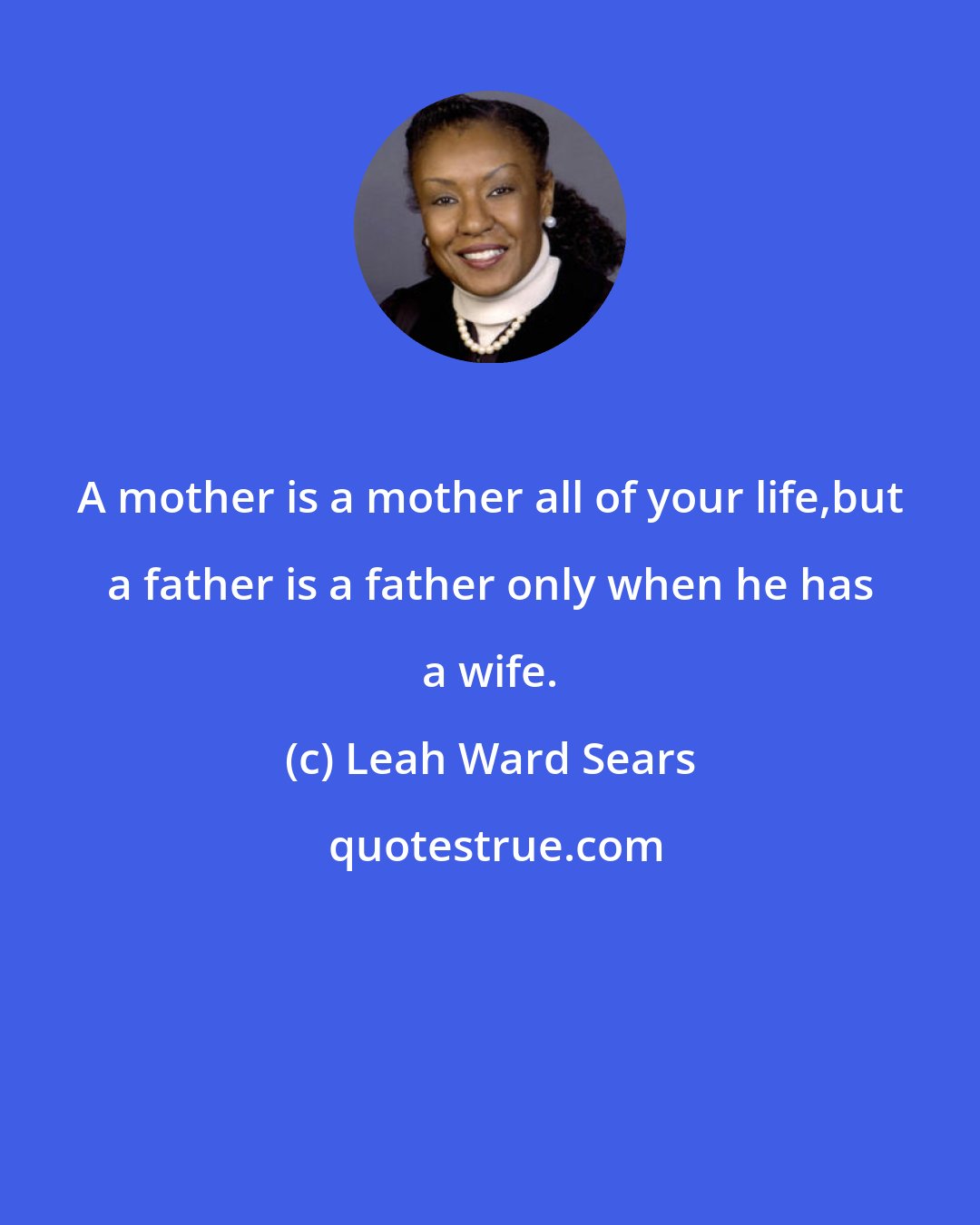 A mother is a mother all of your life,but a father is a father only when he has a wife.

(c) Leah Ward Sears

quotestrue.com